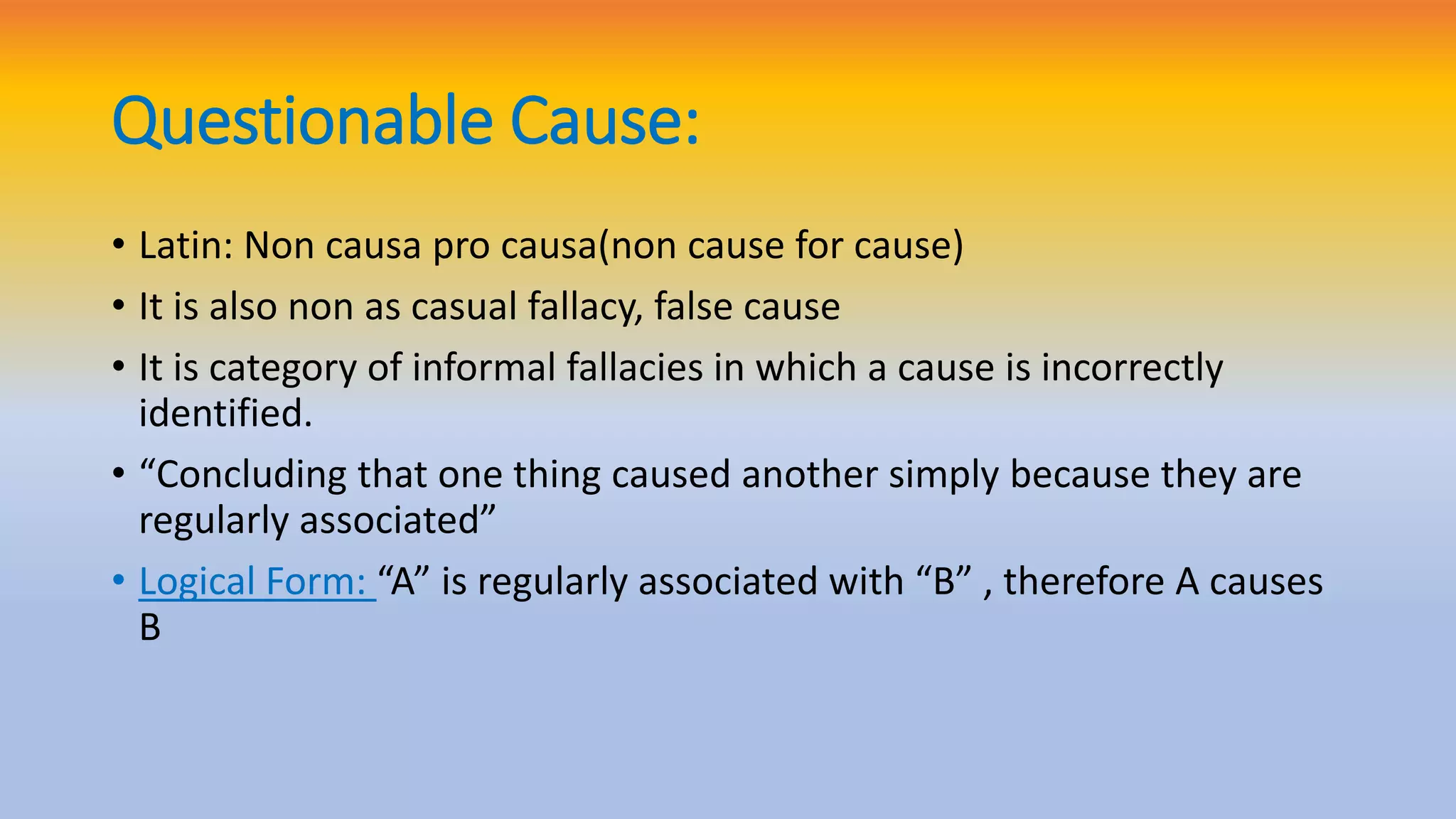 Questionable Cause:

• Latin: Non causa pro causa(non cause for cause)
• It is also non as casual fallacy, false cause
• It is category of informal fallacies in which a cause is incorrectly identified.
• “Concluding that one thing caused another simply because they are regularly associated”
• Logical Form: “A” is regularly associated with “B” , therefore A causes B